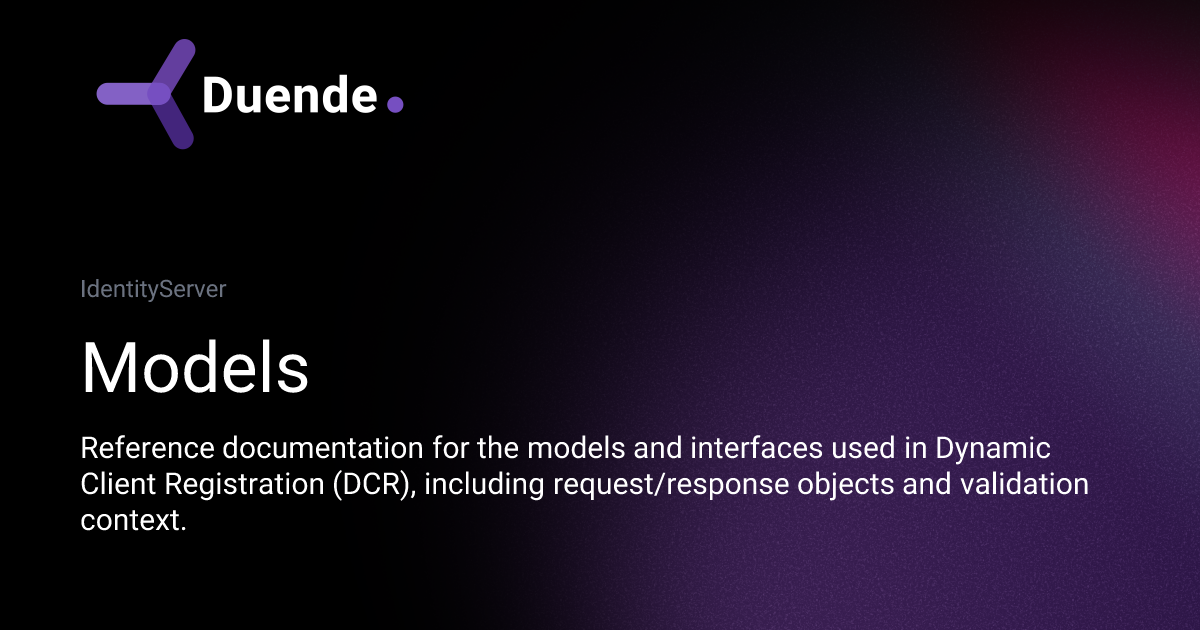 Duende.

IdentityServer

Models

Reference documentation for the models and interfaces used in Dynamic Client Registration (DCR), including request/response objects and validation context.